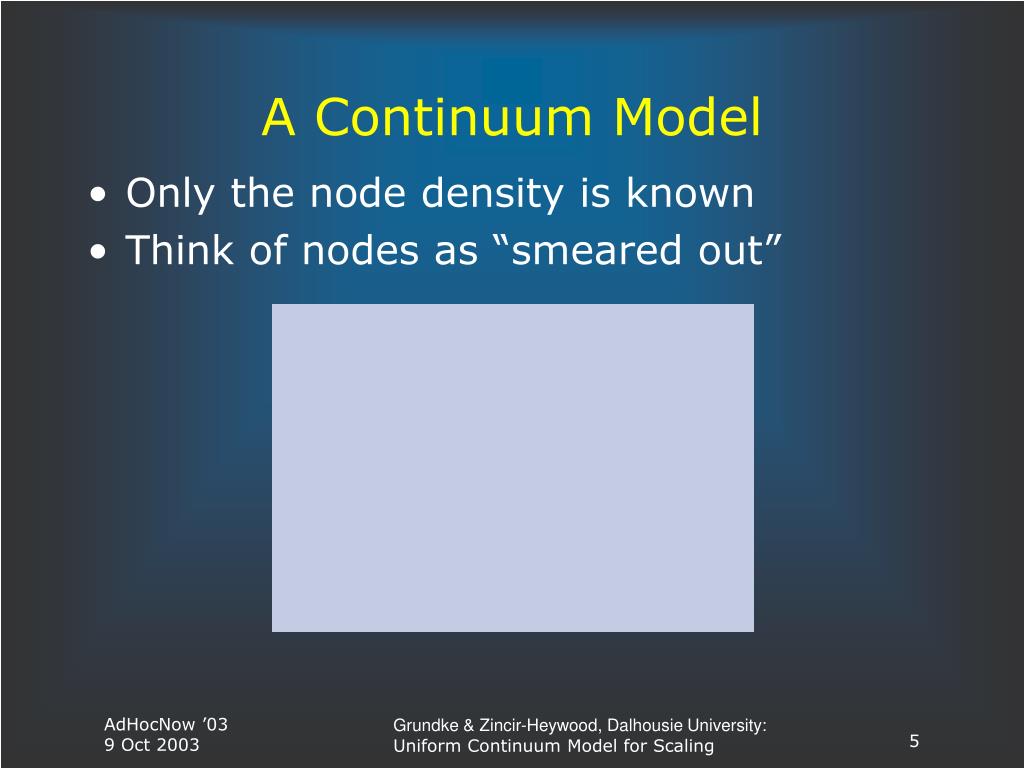 A Continuum Model

• Only the node density is known
• Think of nodes as “smeared out”

AdHocNow ’03
9 Oct 2003

Grundke & Zincir-Heywood, Dalhousie University:
Uniform Continuum Model for Scaling

5